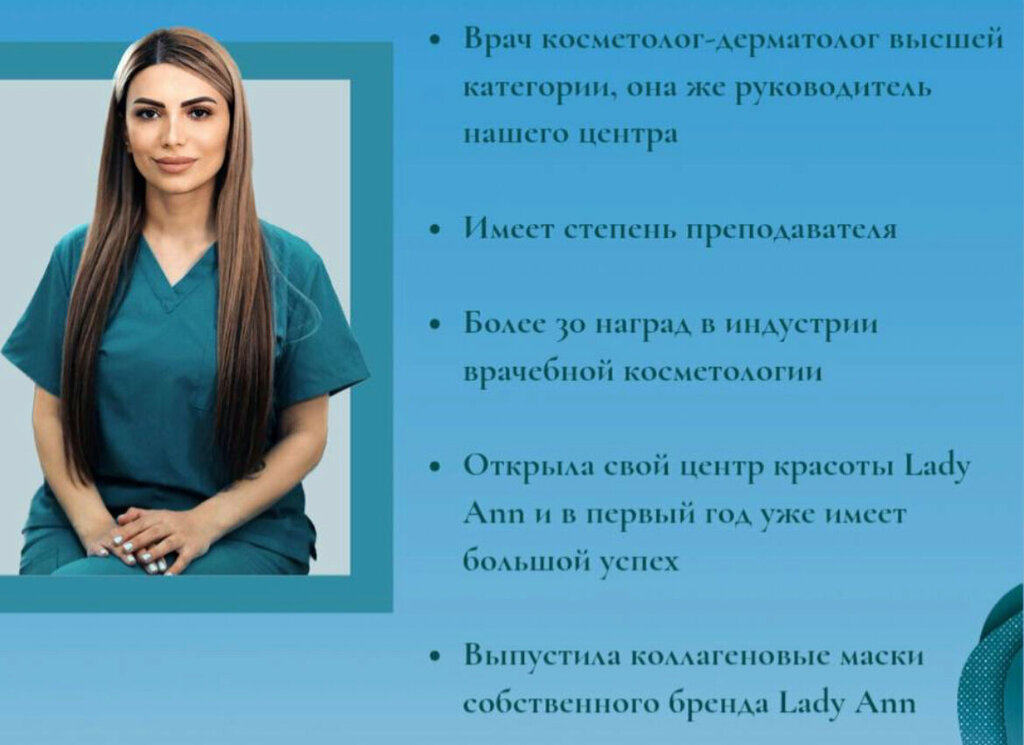 • Врач косметолог-дерматолог высшей категории, она же руководитель нашего центра

• Имеет степень преподавателя

• Более 30 наград в индустрии врачебной косметологии

• Открыла свой центр красоты Lady Ann и в первый год уже имеет большой успех

• Выпустила коллагеновые маски собственного бренда Lady Ann